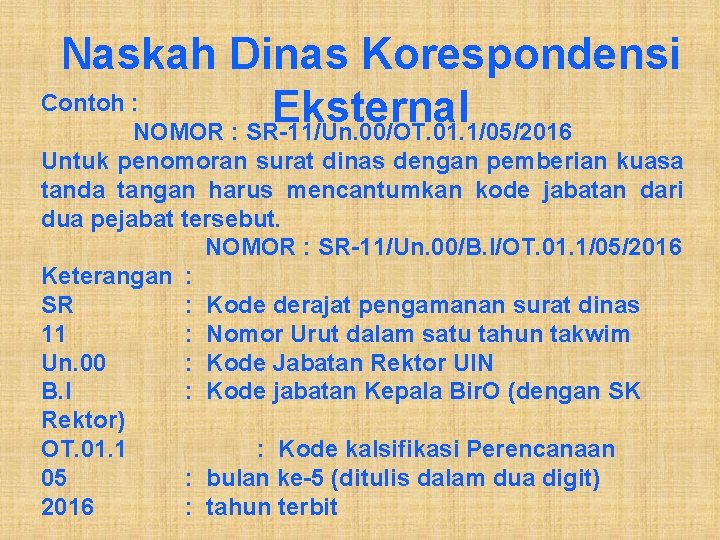 Naskah Dinas Korespondensi Eksternal

Contoh :

NOMOR : SR-11/Un.00/OT.01.1/05/2016

Untuk penomoran surat dinas dengan pemberian kuasa tanda tangan harus mencantumkan kode jabatan dari dua pejabat tersebut.

NOMOR : SR-11/Un.00/B.I/OT.01.1/05/2016

Keterangan :
SR : Kode derajat pengamanan surat dinas
11 : Nomor Urut dalam satu tahun takwim
Un.00 : Kode Jabatan Rektor UIN
B.I : Kode jabatan Kepala BirO (dengan SK Rektor)
OT.01.1 : Kode kalsifikasi Perencanaan
05 : bulan ke-5 (ditulis dalam dua digit)
2016 : tahun terbit